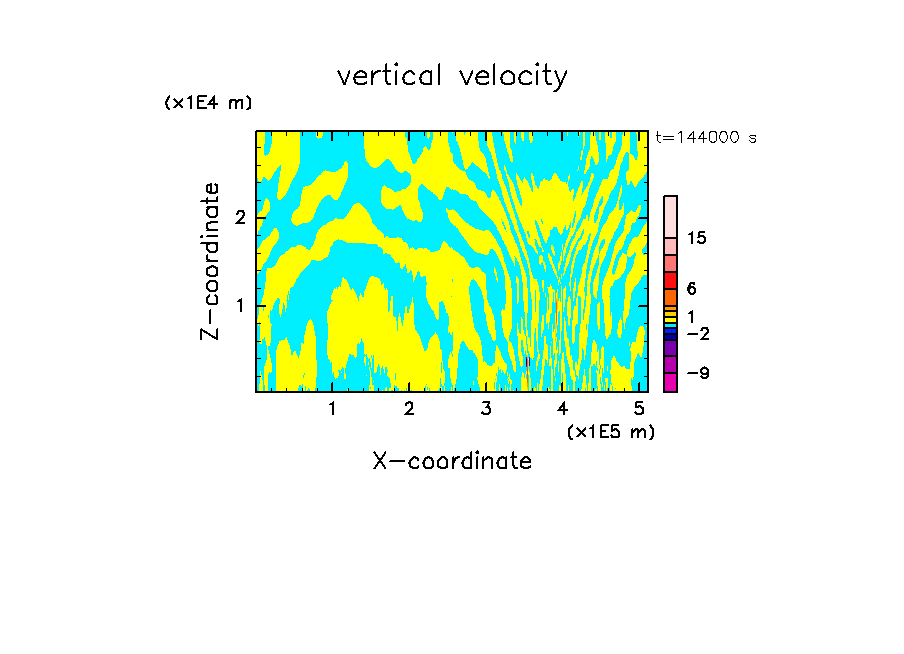 vertical velocity

(x1E4 m)

t=144000 s

Z-coordinate

2

1

15

6

1

−2

−9

1 2 3 4 5

(x1E5 m)

X-coordinate